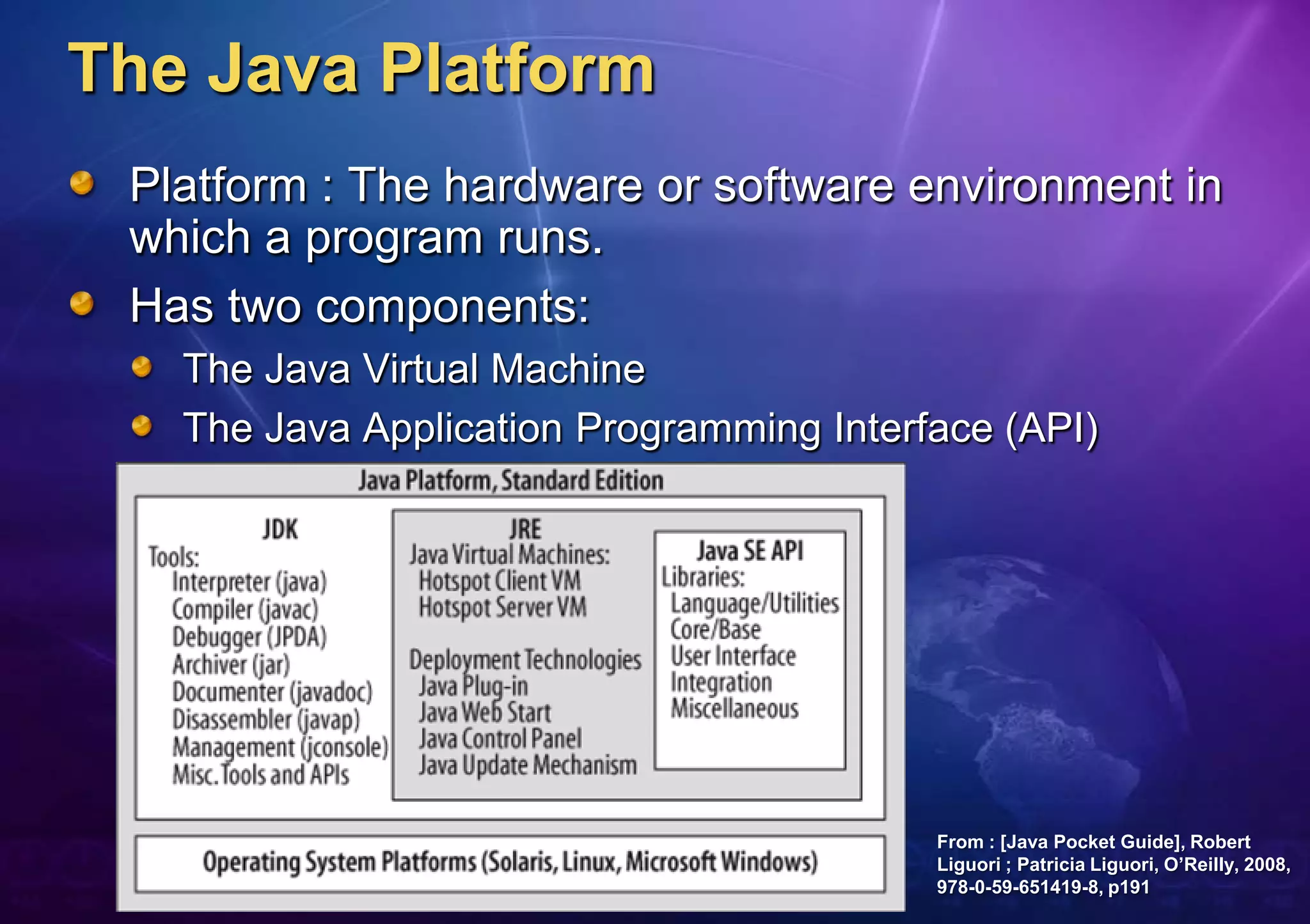 The Java Platform

Platform : The hardware or software environment in which a program runs.

Has two components:

The Java Virtual Machine

The Java Application Programming Interface (API)

Java Platform, Standard Edition

JDK
Tools:
Interpreter (java)
Compiler (javac)
Debugger (JPDA)
Archiver (jar)
Documenter (javadoc)
Disassembler (javap)
Management (jconsole)
Misc. Tools and APIs

JRE
Java Virtual Machines:
Hotspot Client VM
Hotspot Server VM

Deployment Technologies
Java Plug-in
Java Web Start
Java Control Panel
Java Update Mechanism

Java SE API
Libraries:
Language/Utilities
Core/Base
User Interface
Integration
Miscellaneous

Operating System Platforms (Solaris, Linux, Microsoft Windows)

From : [Java Pocket Guide], Robert Liguori ; Patricia Liguori, O'Reilly, 2008, 978-0-59-651419-8, p191